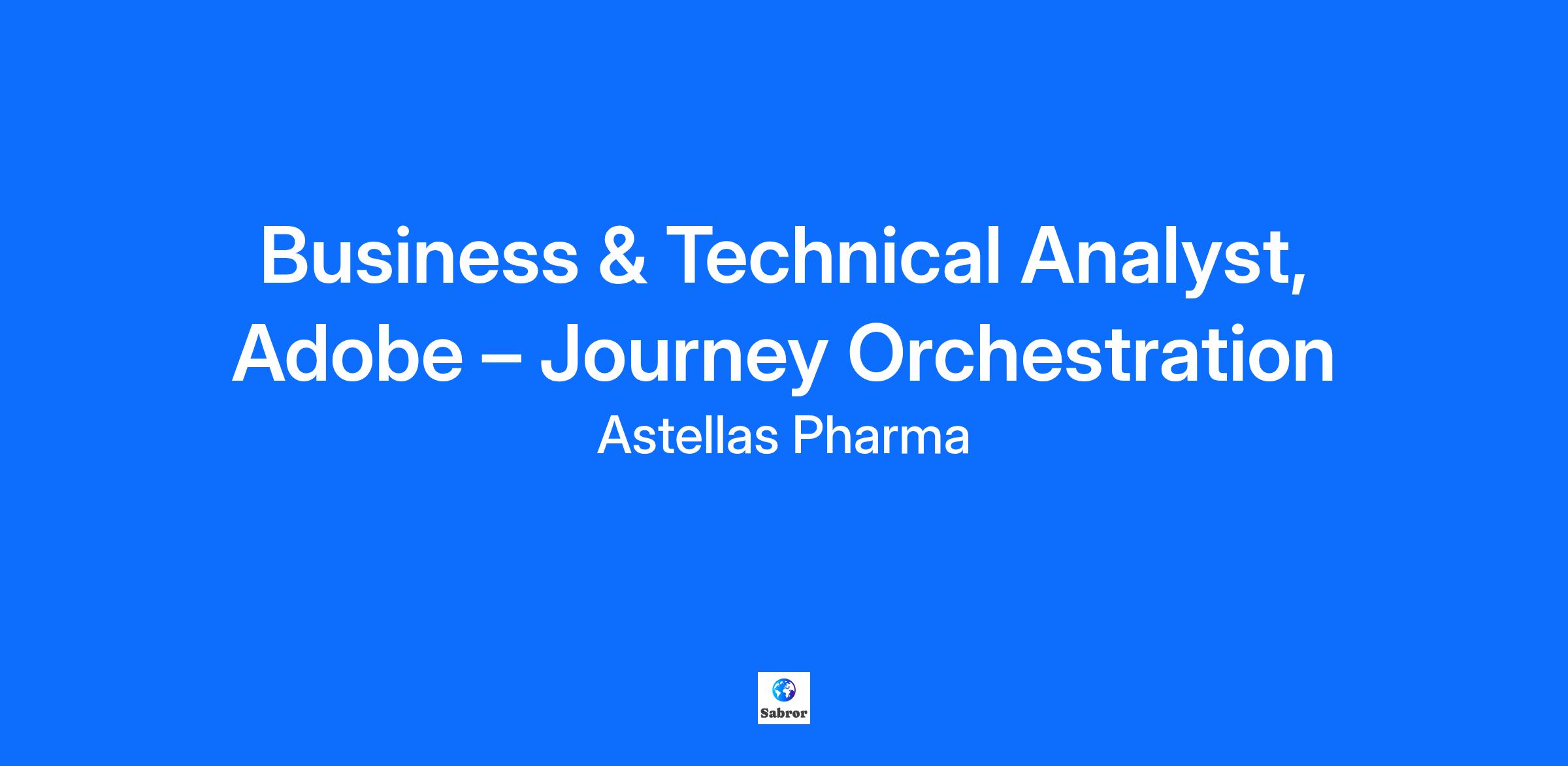 Business & Technical Analyst, Adobe – Journey Orchestration

Astellas Pharma

Sabror